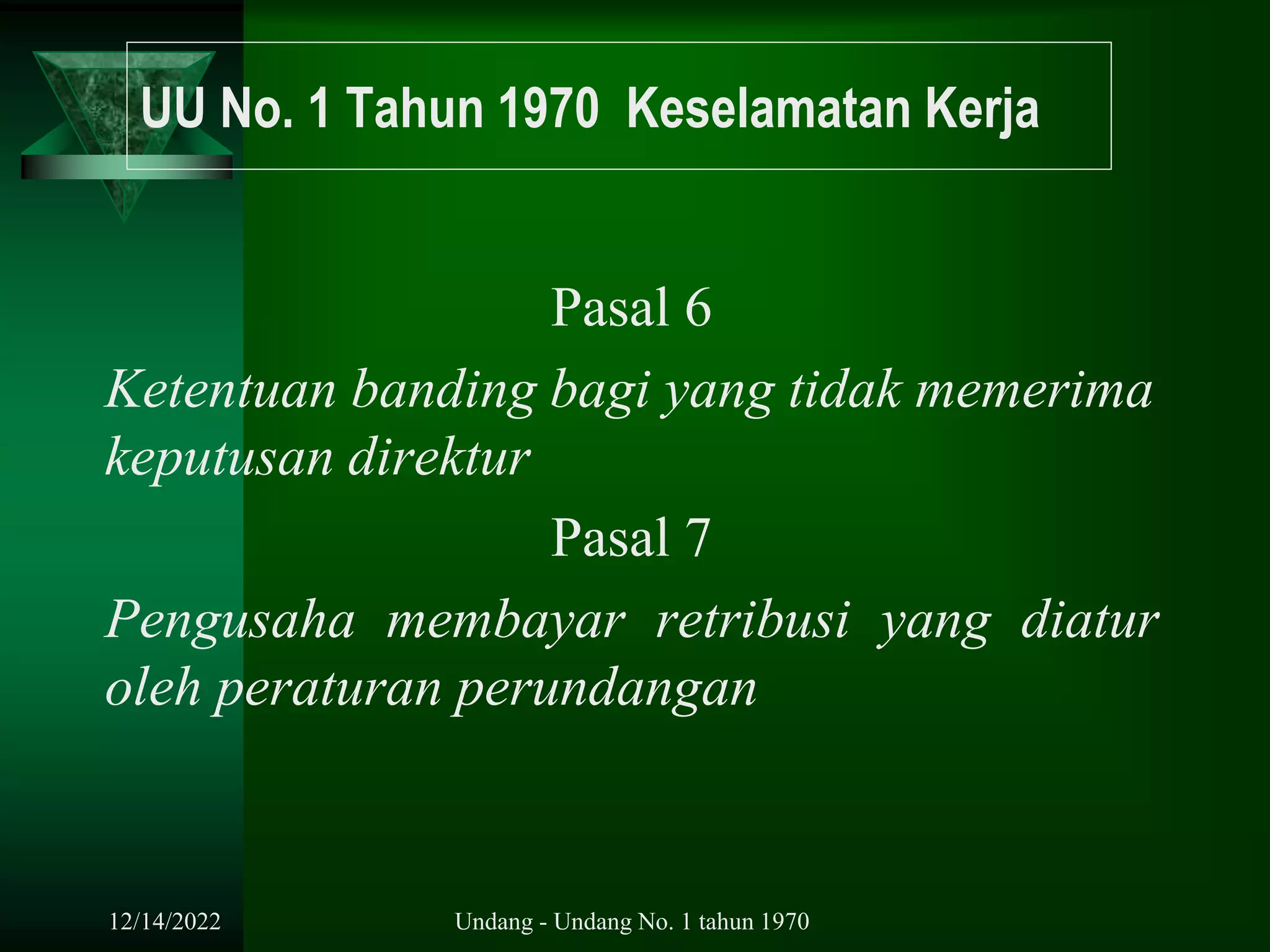 UU No. 1 Tahun 1970 Keselamatan Kerja

Pasal 6

Ketentuan banding bagi yang tidak memerima keputusan direktur

Pasal 7

Pengusaha membayar retribusi yang diatur oleh peraturan perundangan

12/14/2022

Undang - Undang No. 1 tahun 1970